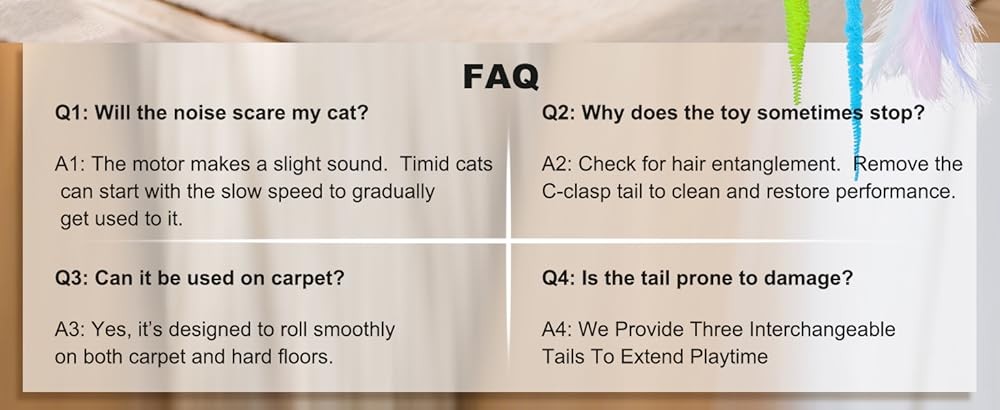 FAQ

Q1: Will the noise scare my cat?

A1: The motor makes a slight sound. Timid cats can start with the slow speed to gradually get used to it.

Q2: Why does the toy sometimes stop?

A2: Check for hair entanglement. Remove the C-clasp tail to clean and restore performance.

Q3: Can it be used on carpet?

A3: Yes, it's designed to roll smoothly on both carpet and hard floors.

Q4: Is the tail prone to damage?

A4: We Provide Three Interchangeable Tails To Extend Playtime